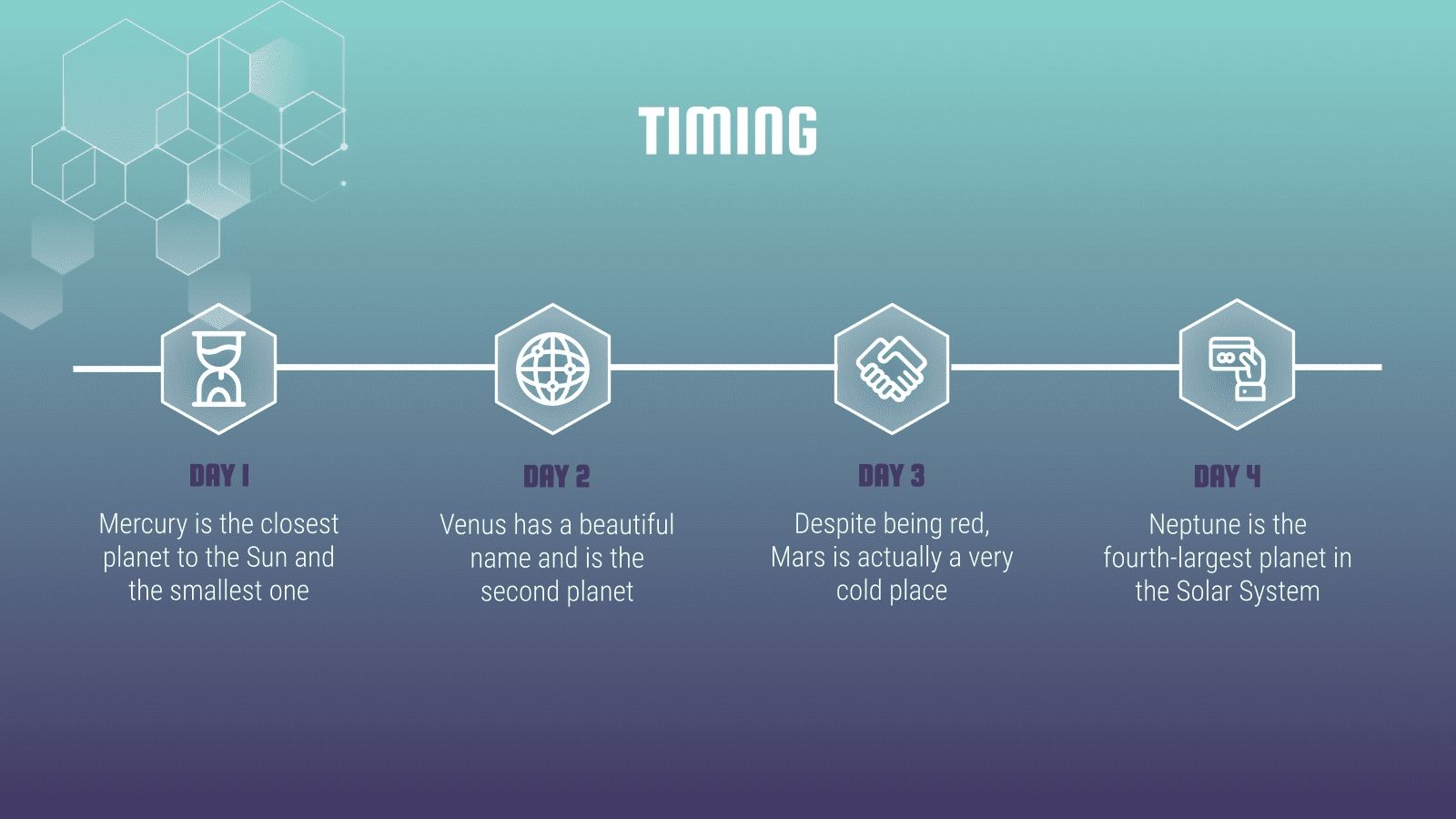 TIMING

DAY 1
Mercury is the closest planet to the Sun and the smallest one

DAY 2
Venus has a beautiful name and is the second planet

DAY 3
Despite being red, Mars is actually a very cold place

DAY 4
Neptune is the fourth-largest planet in the Solar System